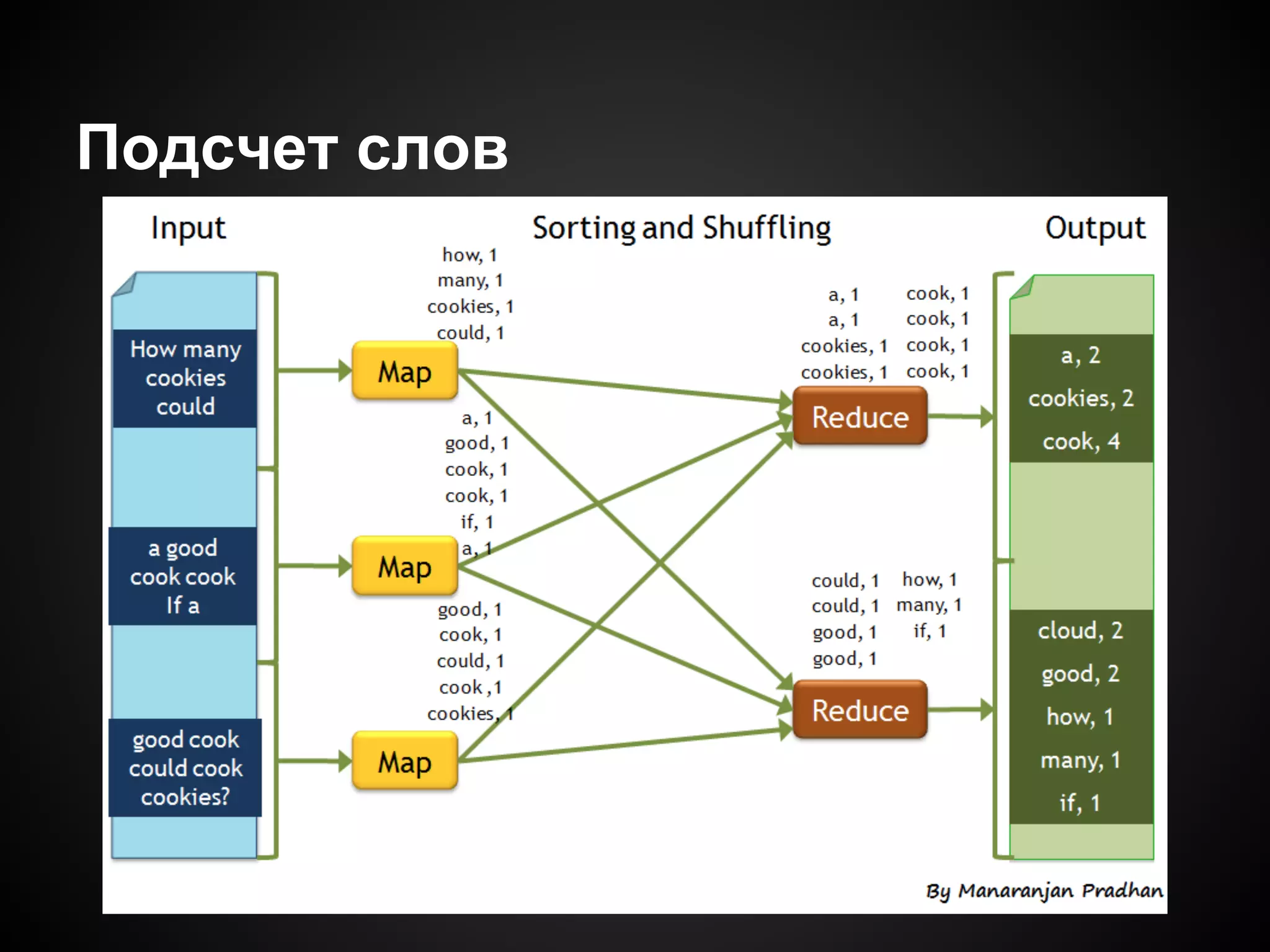 Подсчет слов

Input

Sorting and Shuffling

Output

How many cookies could

a good cook cook If a

good cook could cook cookies?

how, 1
many, 1
cookies, 1
could, 1

Map

a, 1
good, 1
cook, 1
cook, 1
if, 1
a, 1

Map

good, 1
cook, 1
could, 1
cook ,1
cookies, 1

Map

a, 1
a, 1
cookies, 1
cookies, 1

cook, 1
cook, 1
cook, 1
cook, 1

Reduce

could, 1
could, 1
good, 1
good, 1

how, 1
many, 1
if, 1

Reduce

a, 2
cookies, 2
cook, 4

cloud, 2
good, 2
how, 1
many, 1
if, 1

By Manaranjan Pradhan